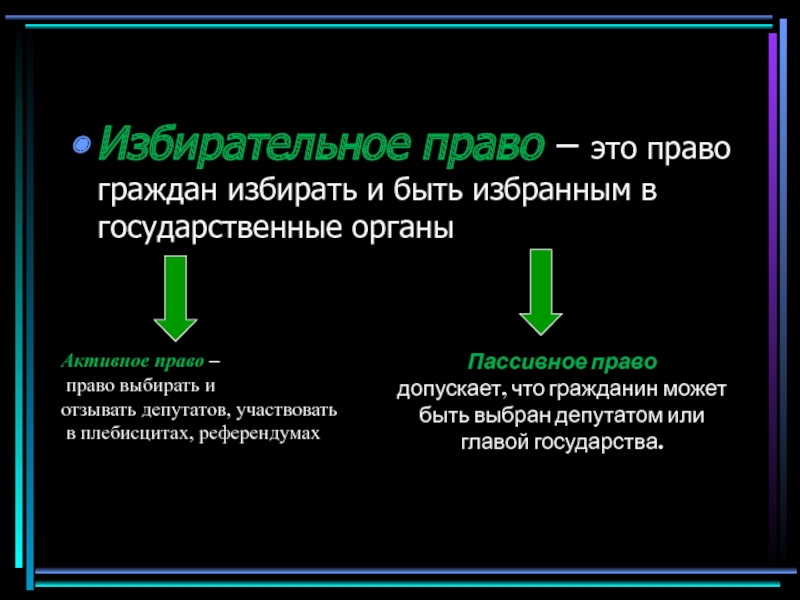 Избирательное право – это право граждан избирать и быть избранным в государственные органы

Активное право – право выбирать и отзывать депутатов, участвовать в плебисцитах, референдумах

Пассивное право допускает, что гражданин может быть выбран депутатом или главой государства.